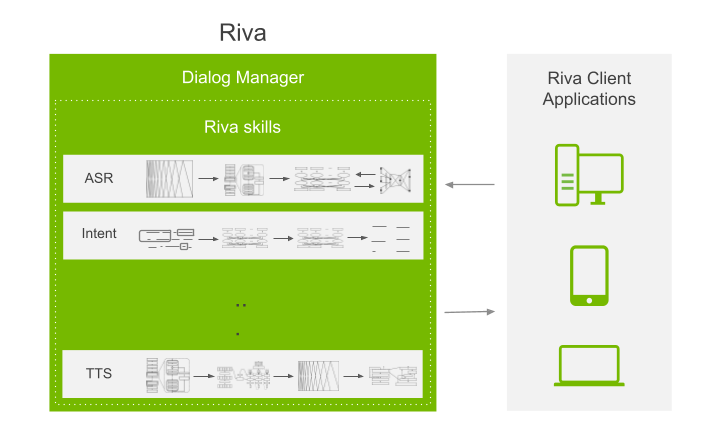 Riva

Dialog Manager

Riva skills

ASR

Intent

TTS

Riva Client Applications